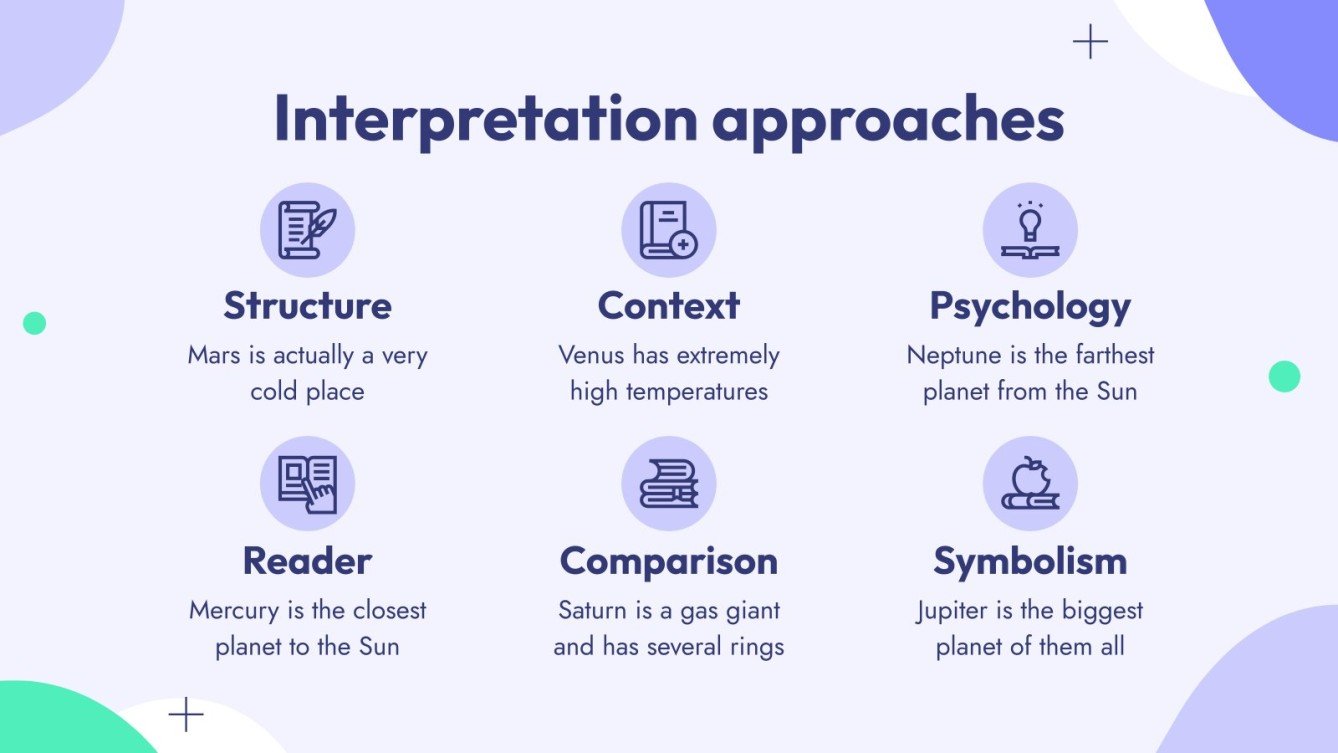 Interpretation approaches

Structure
Mars is actually a very cold place

Context
Venus has extremely high temperatures

Psychology
Neptune is the farthest planet from the Sun

Reader
Mercury is the closest planet to the Sun

Comparison
Saturn is a gas giant and has several rings

Symbolism
Jupiter is the biggest planet of them all